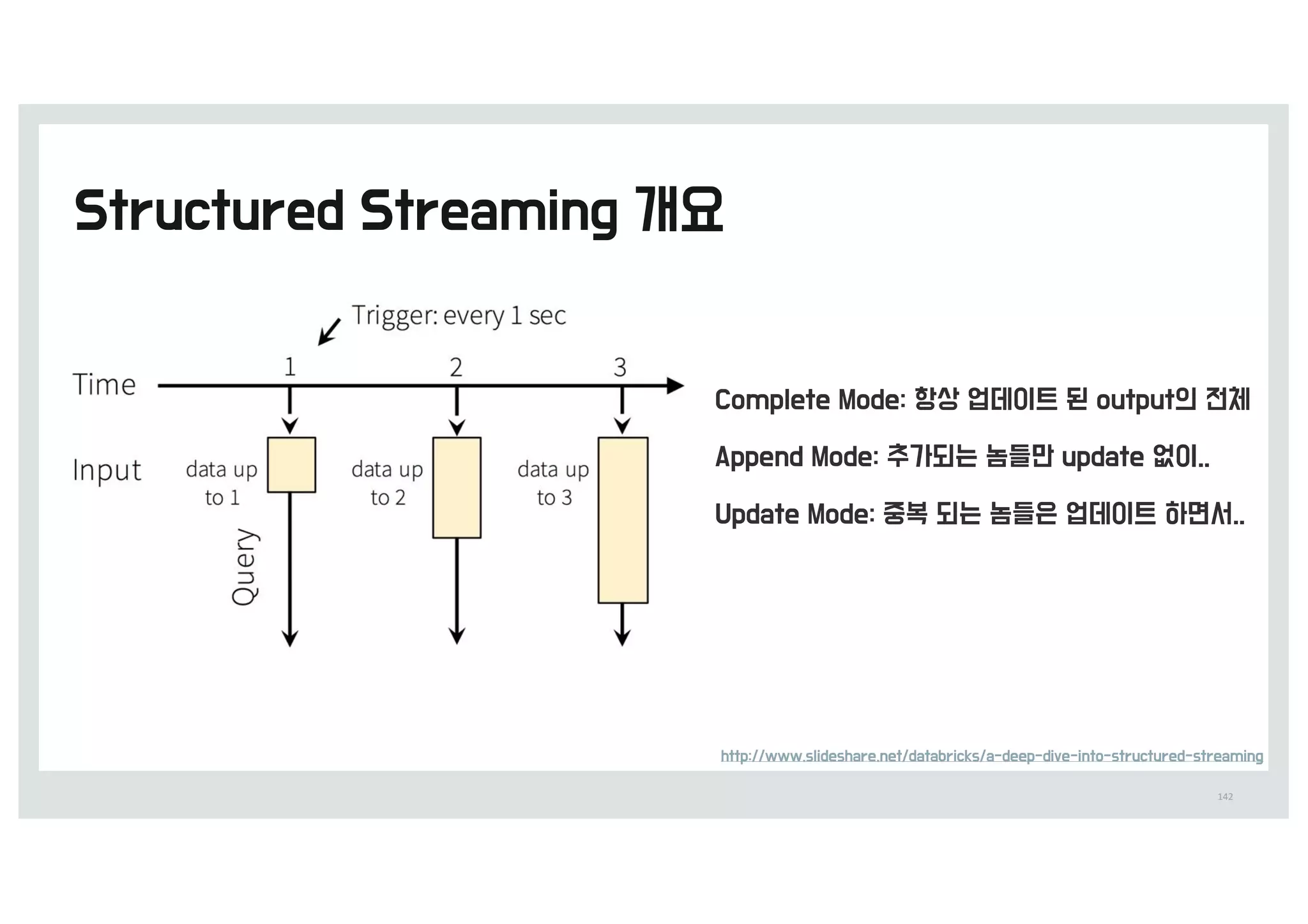 Structured Streaming 개요

Trigger: every 1 sec

Time 1 2 3

Input

data up to 1

data up to 2

data up to 3

Query

Complete Mode: 항상 업데이트 된 output의 전체

Append Mode: 추가되는 놈들만 update 없이..

Update Mode: 중복 되는 놈들은 업데이트 하면서..

http://www.slideshare.net/databricks/a-deep-dive-into-structured-streaming

142